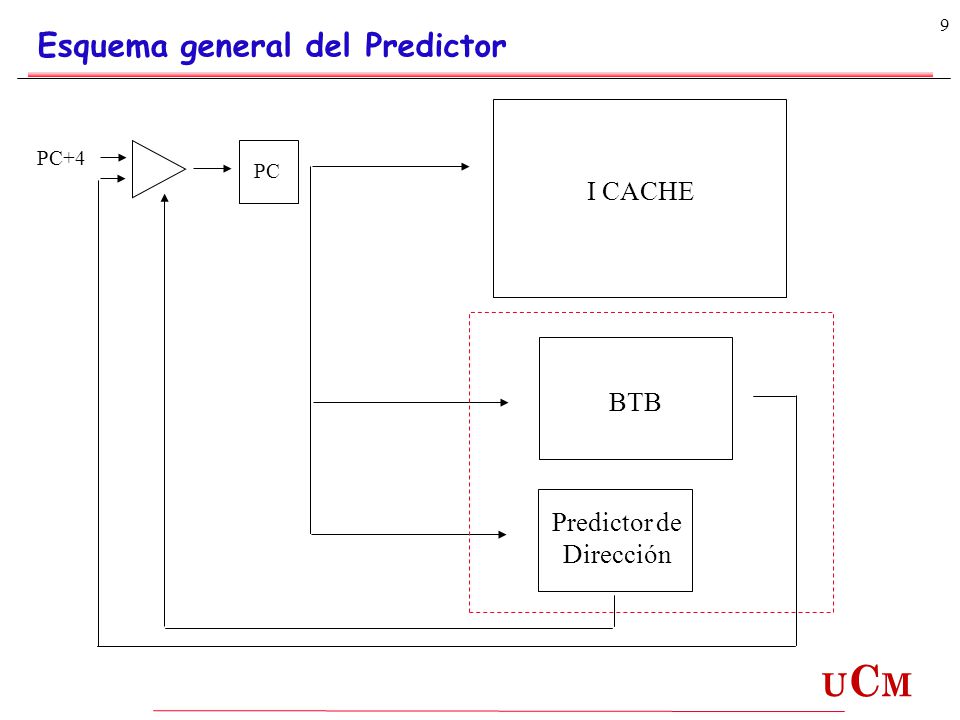 9

Esquema general del Predictor

PC+4

PC

I CACHE

BTB

Predictor de Dirección

UCM